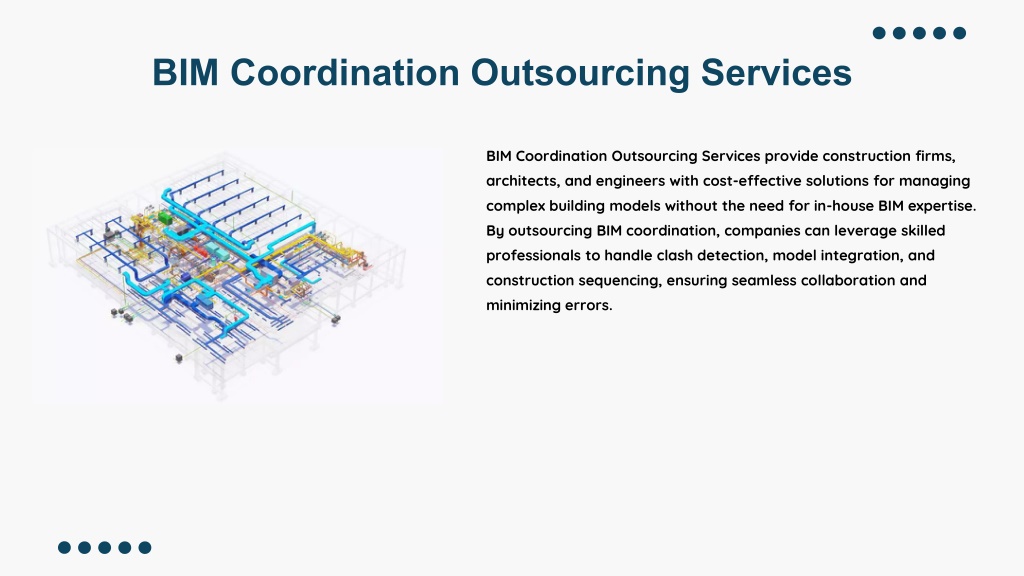 BIM Coordination Outsourcing Services

BIM Coordination Outsourcing Services provide construction firms, architects, and engineers with cost-effective solutions for managing complex building models without the need for in-house BIM expertise. By outsourcing BIM coordination, companies can leverage skilled professionals to handle clash detection, model integration, and construction sequencing, ensuring seamless collaboration and minimizing errors.